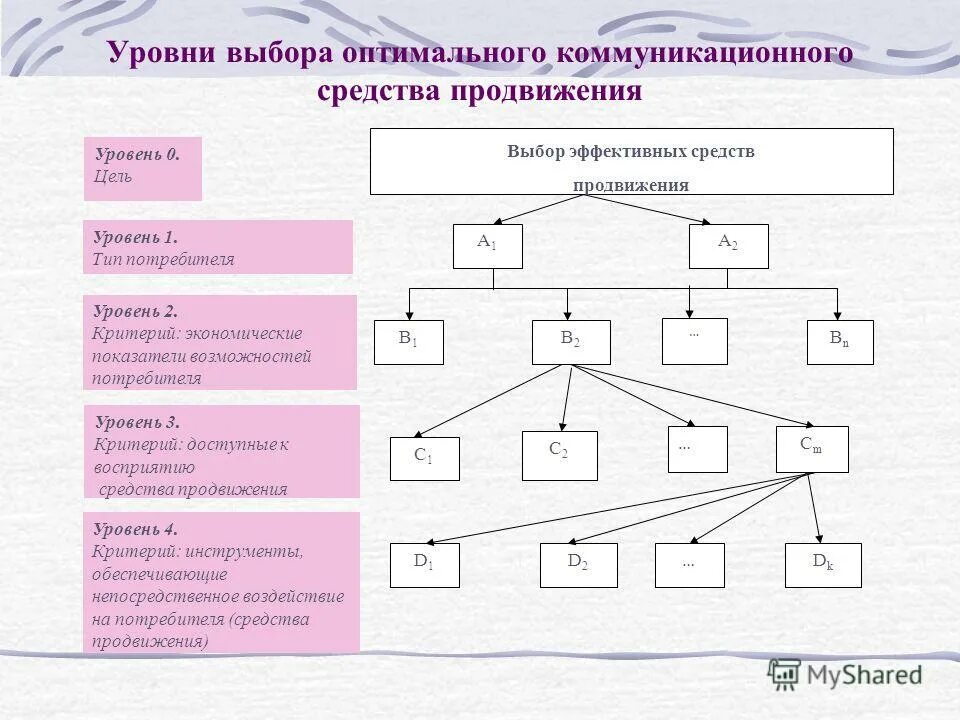 Уровни выбора оптимального коммуникационного средства продвижения

Уровень 0.
Цель

Уровень 1.
Тип потребителя

Уровень 2.
Критерий: экономические показатели возможностей потребителя

Уровень 3.
Критерий: доступные к восприятию средства продвижения

Уровень 4.
Критерий: инструменты, обеспечивающие непосредственное воздействие на потребителя (средства продвижения)

Выбор эффективных средств продвижения

$A_1$

$A_2$

$B_1$

$B_2$

...

$B_n$

$C_1$

$C_2$

...

$C_m$

$D_1$

$D_2$

...

$D_k$

MyShared